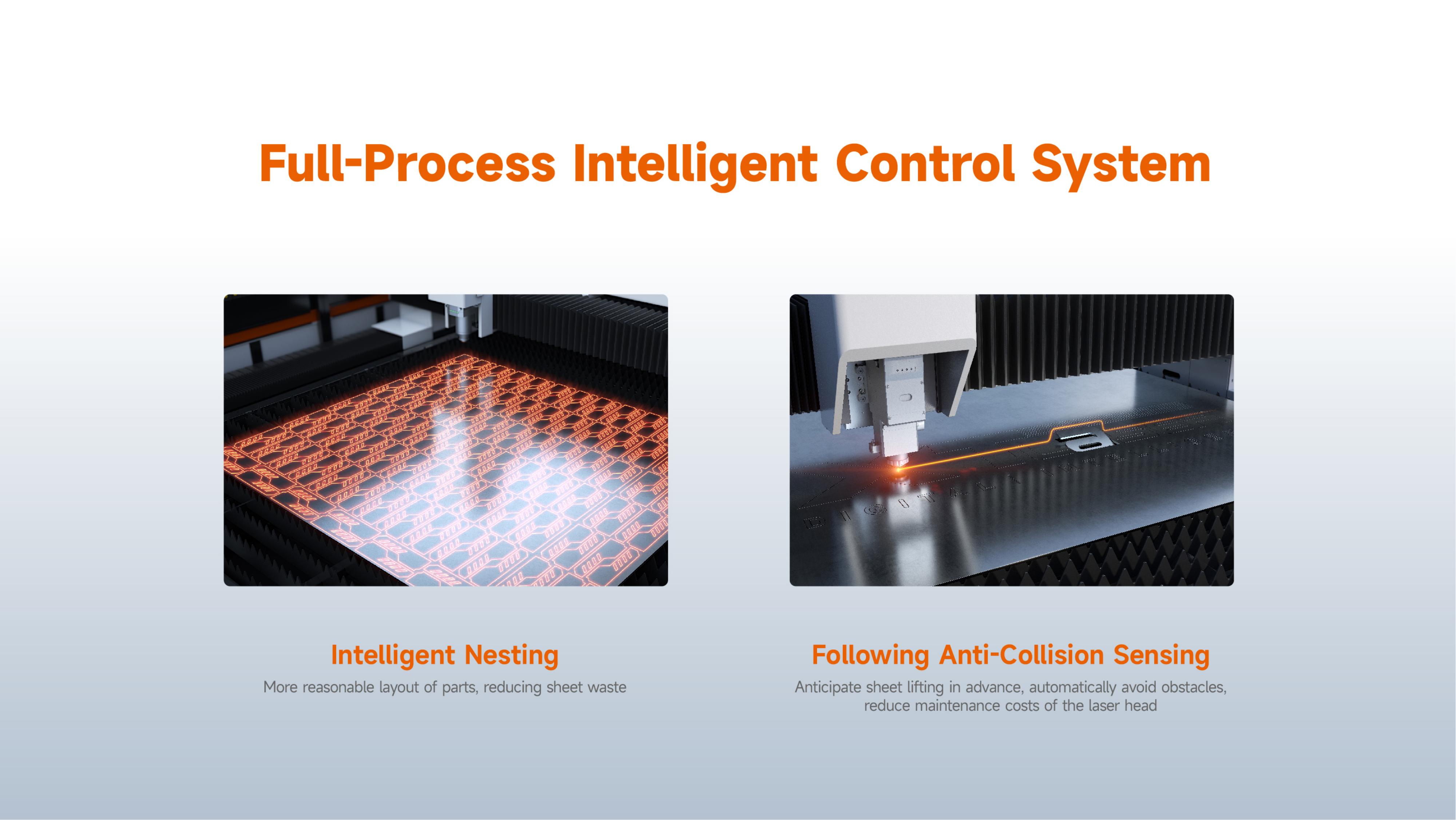 Full-Process Intelligent Control System

Intelligent Nesting

More reasonable layout of parts, reducing sheet waste

Following Anti-Collision Sensing

Anticipate sheet lifting in advance, automatically avoid obstacles, reduce maintenance costs of the laser head